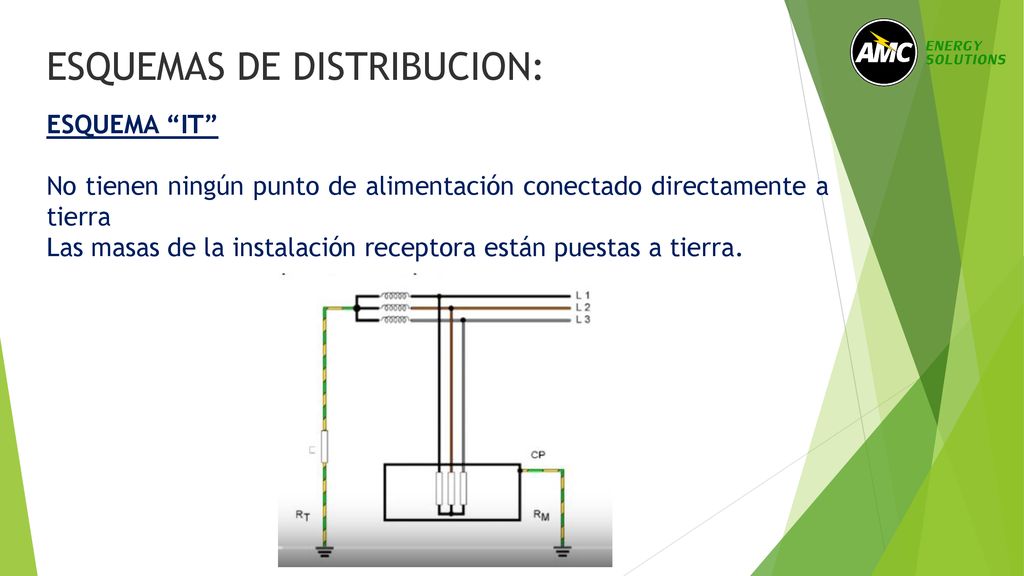 ESQUEMAS DE DISTRIBUCION:

AMC ENERGY SOLUTIONS

ESQUEMA “IT”

No tienen ningún punto de alimentación conectado directamente a tierra
Las masas de la instalación receptora están puestas a tierra.

L 1
L 2
L 3
CP
$R_T$
$R_M$